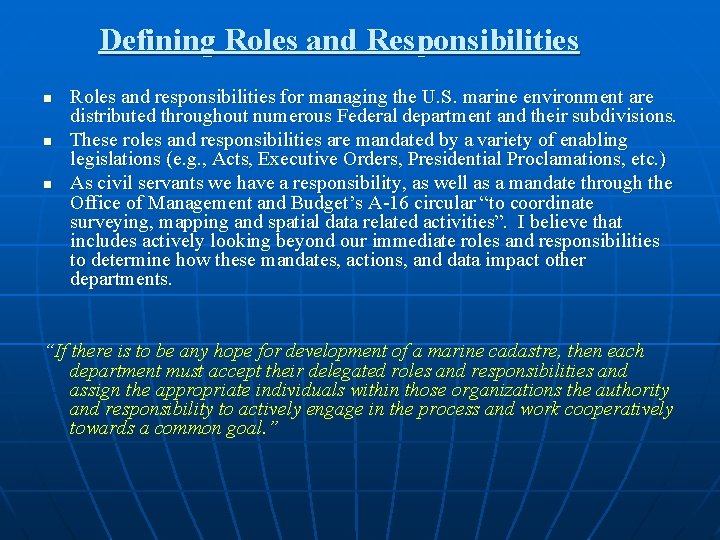 Defining Roles and Responsibilities

- Roles and responsibilities for managing the U.S. marine environment are distributed throughout numerous Federal department and their subdivisions.
- These roles and responsibilities are mandated by a variety of enabling legislations (e.g., Acts, Executive Orders, Presidential Proclamations, etc.)
- As civil servants we have a responsibility, as well as a mandate through the Office of Management and Budget's A-16 circular "to coordinate surveying, mapping and spatial data related activities". I believe that includes actively looking beyond our immediate roles and responsibilities to determine how these mandates, actions, and data impact other departments.

"If there is to be any hope for development of a marine cadastre, then each department must accept their delegated roles and responsibilities and assign the appropriate individuals within those organizations the authority and responsibility to actively engage in the process and work cooperatively towards a common goal."